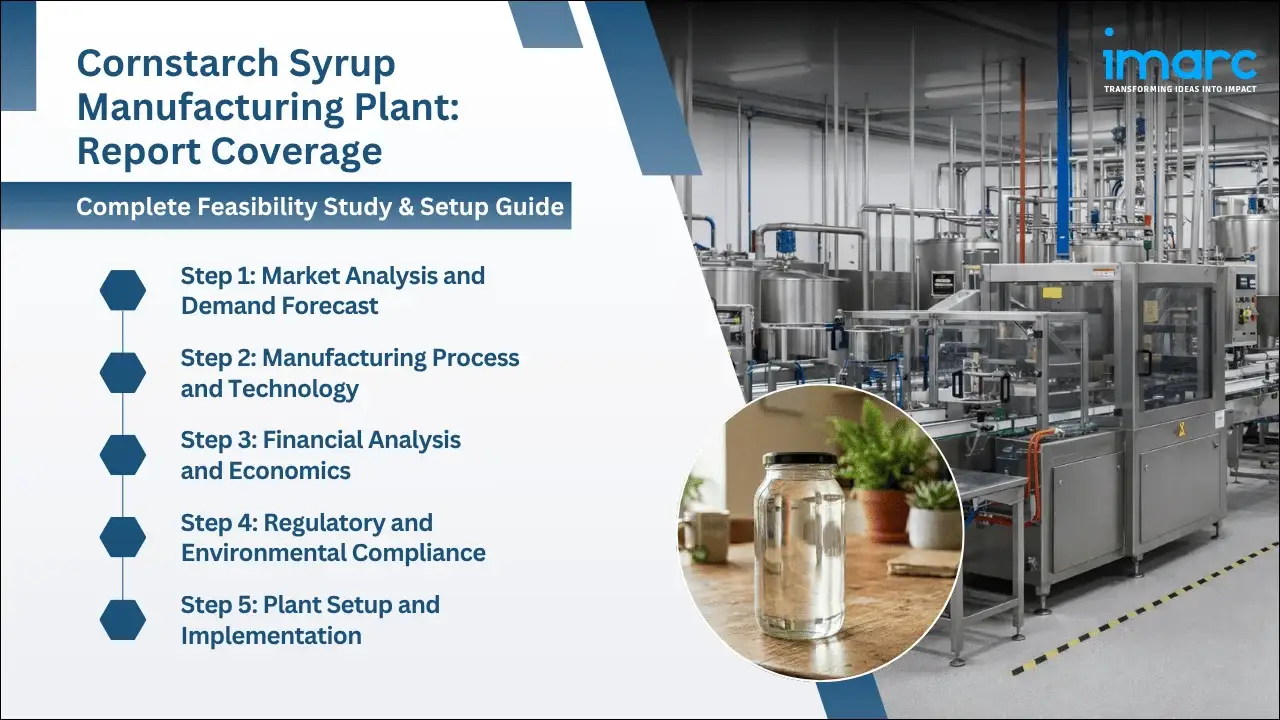 Cornstarch Syrup Manufacturing Plant: Report Coverage

Complete Feasibility Study & Setup Guide

Step 1: Market Analysis and Demand Forecast

Step 2: Manufacturing Process and Technology

Step 3: Financial Analysis and Economics

Step 4: Regulatory and Environmental Compliance

Step 5: Plant Setup and Implementation

imarc
TRANSFORMING IDEAS INTO IMPACT